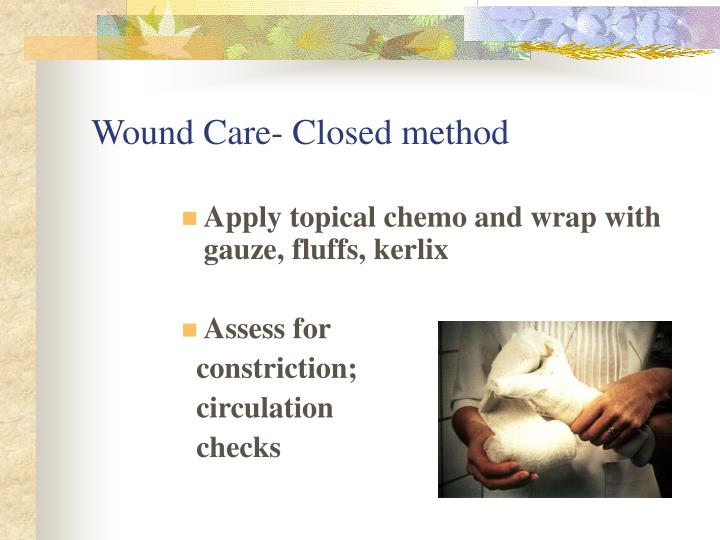 Wound Care- Closed method

Apply topical chemo and wrap with gauze, fluffs, kerlix

Assess for constriction; circulation checks